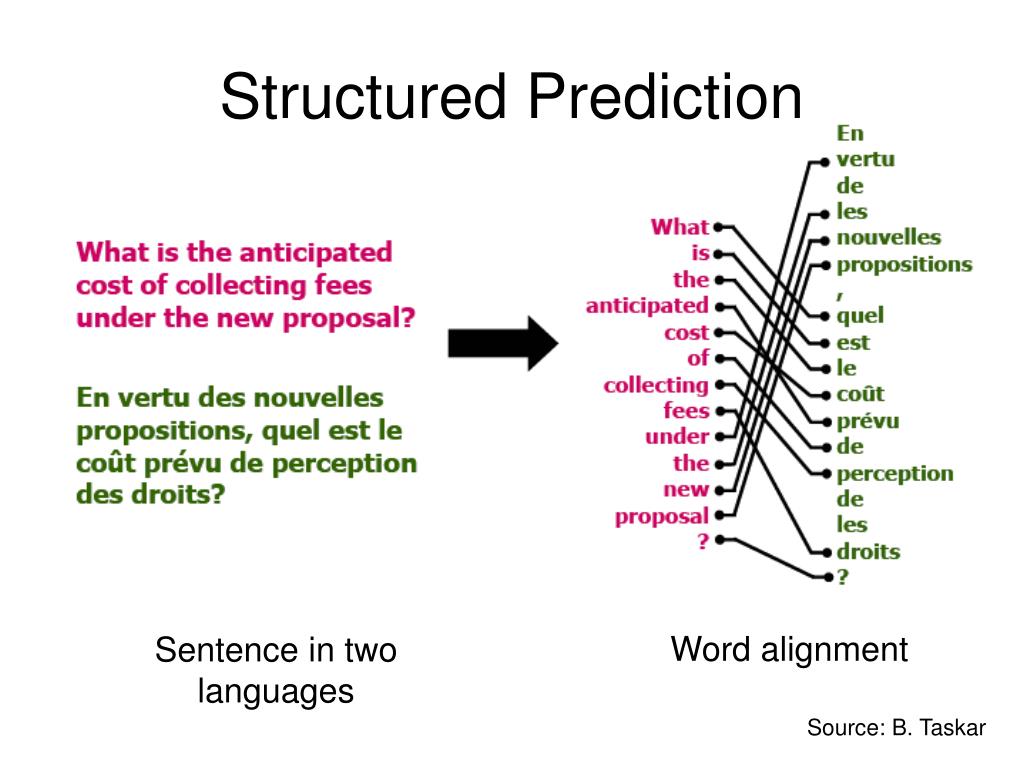 Structured Prediction

What is the anticipated cost of collecting fees under the new proposal?

En vertu des nouvelles propositions, quel est le coût prévu de perception des droits?

What
is
the
anticipated
cost
of
collecting
fees
under
the
new
proposal
?

En
vertu
de
les
nouvelles
propositions
,
quel
est
le
coût
prévu
de
perception
de
les
droits
?

Sentence in two languages

Word alignment

Source: B. Taskar